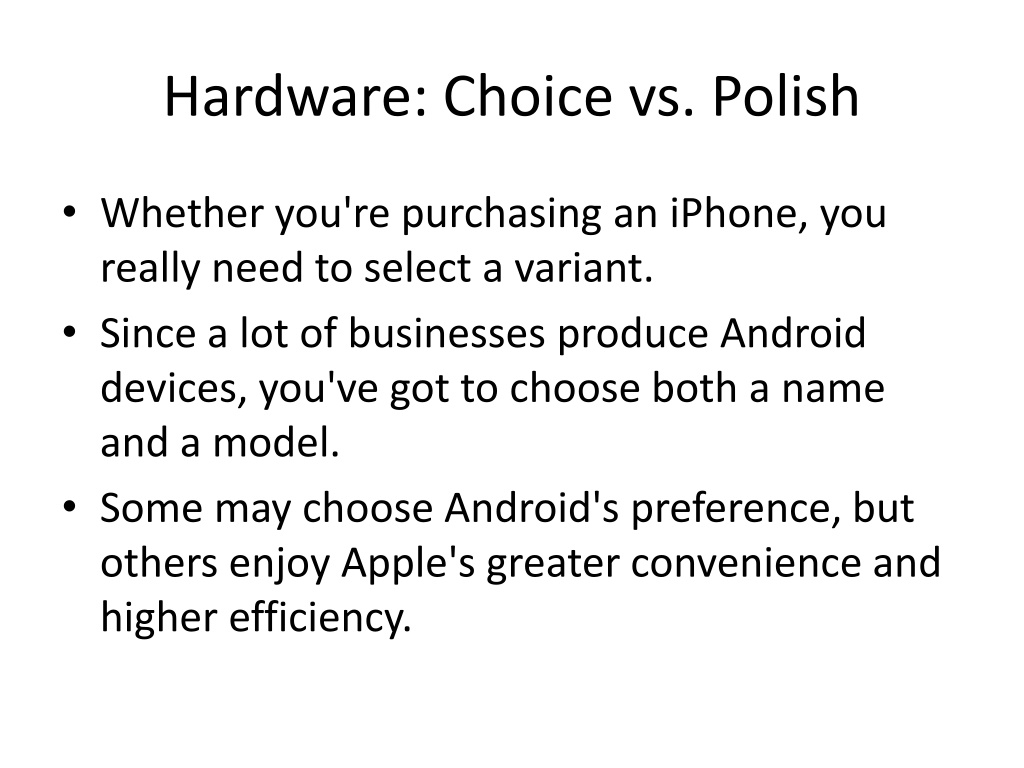 Hardware: Choice vs. Polish

• Whether you're purchasing an iPhone, you really need to select a variant.
• Since a lot of businesses produce Android devices, you've got to choose both a name and a model.
• Some may choose Android's preference, but others enjoy Apple's greater convenience and higher efficiency.